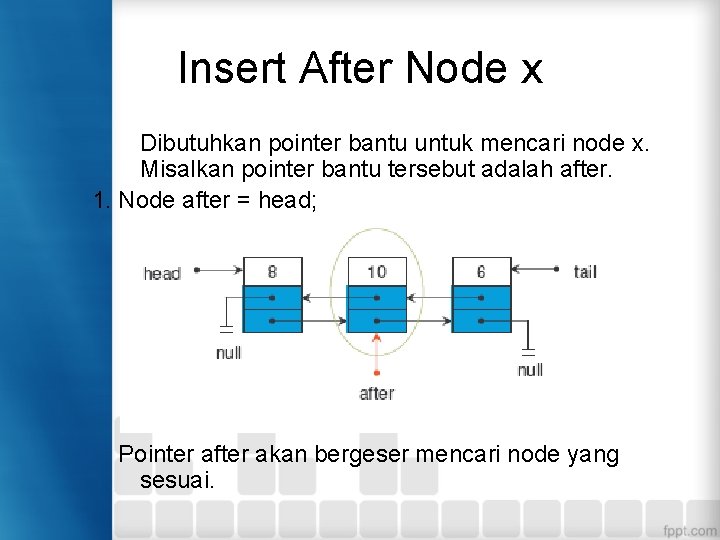 Insert After Node x

Dibutuhkan pointer bantu untuk mencari node x. Misalkan pointer bantu tersebut adalah after.

1. Node after = head;

head

8

10

6

tail

null

null

after

Pointer after akan bergeser mencari node yang sesuai.

fppt.com